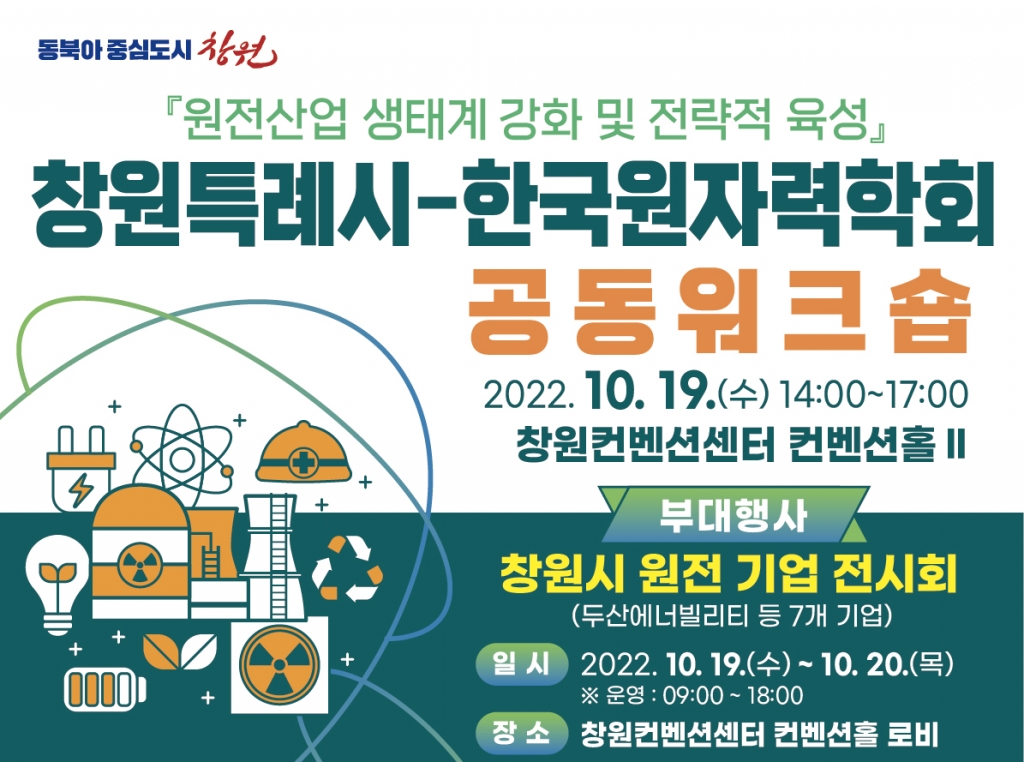 동북아 중심도시 창원

『원전산업 생태계 강화 및 전략적 육성』

창원특례시-한국원자력학회

공동워크숍

2022. 10. 19.(수) 14:00~17:00

창원컨벤션센터 컨벤션홀 II

부대행사

창원시 원전 기업 전시회

(두산에너빌리티 등 7개 기업)

일 시 2022. 10. 19.(수) ~ 10. 20.(목)

※ 운영 : 09:00 ~ 18:00

장 소 창원컨벤션센터 컨벤션홀 로비